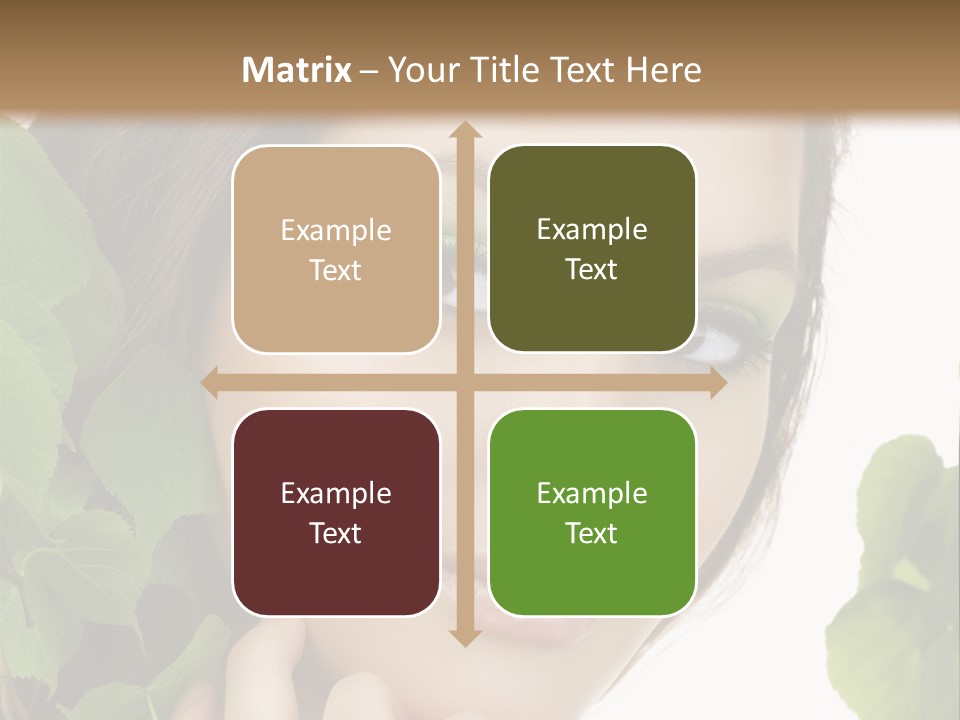 Matrix – Your Title Text Here

Example Text

Example Text

Example Text

Example Text